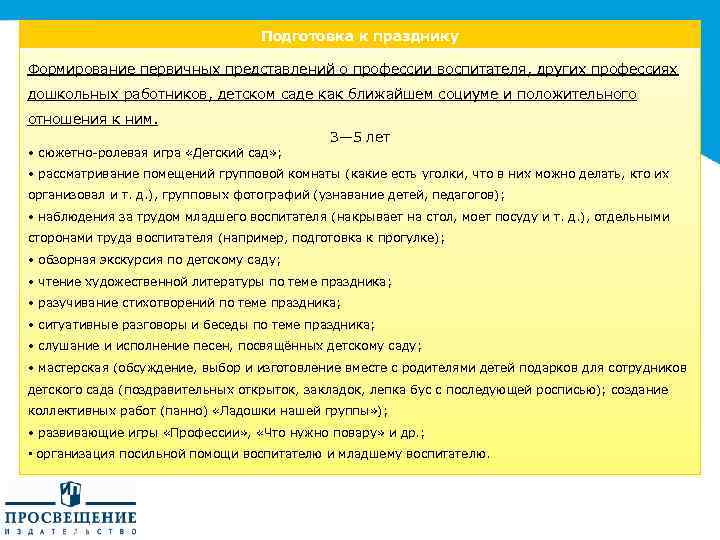 Подготовка к празднику

Формирование первичных представлений о профессии воспитателя, других профессиях дошкольных работников, детском саде как ближайшем социуме и положительного отношения к ним.

3—5 лет

• сюжетно-ролевая игра «Детский сад»;
• рассматривание помещений групповой комнаты (какие есть уголки, что в них можно делать, кто их организовал и т. д.), групповых фотографий (узнавание детей, педагогов);
• наблюдения за трудом младшего воспитателя (накрывает на стол, моет посуду и т. д.), отдельными сторонами труда воспитателя (например, подготовка к прогулке);
• обзорная экскурсия по детскому саду;
• чтение художественной литературы по теме праздника;
• разучивание стихотворений по теме праздника;
• ситуативные разговоры и беседы по теме праздника;
• слушание и исполнение песен, посвящённых детскому саду;
• мастерская (обсуждение, выбор и изготовление вместе с родителями детей подарков для сотрудников детского сада (поздравительных открыток, закладок, лепка бус с последующей росписью); создание коллективных работ (панно) «Ладошки нашей группы»);
• развивающие игры «Профессии», «Что нужно повару» и др.;
• организация посильной помощи воспитателю и младшему воспитателю.

ПРОСВЕЩЕНИЕ
ИЗДАТЕЛЬСТВО